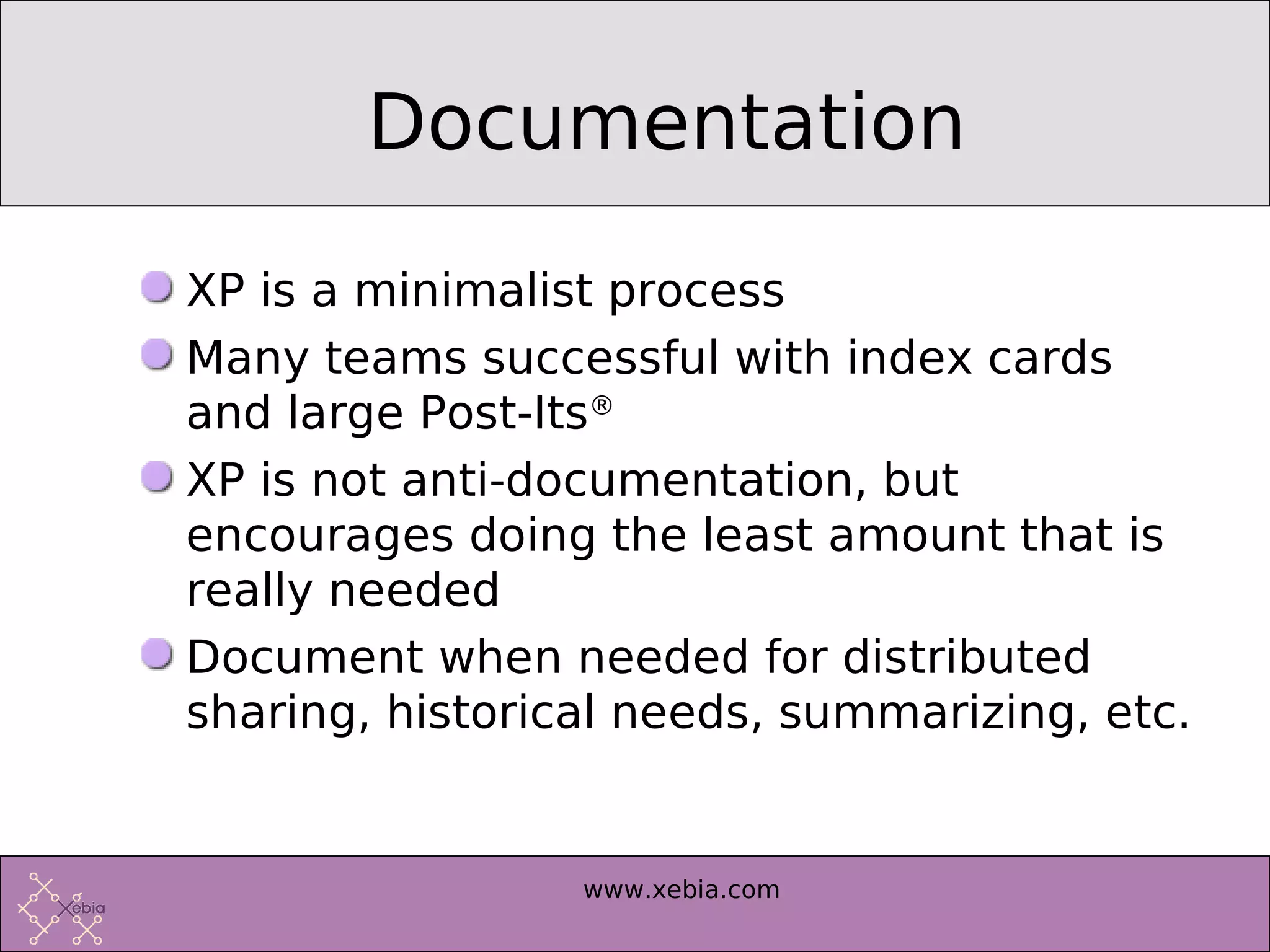 Documentation

XP is a minimalist process

Many teams successful with index cards and large Post-Its®

XP is not anti-documentation, but encourages doing the least amount that is really needed

Document when needed for distributed sharing, historical needs, summarizing, etc.

Xebia

www.xebia.com